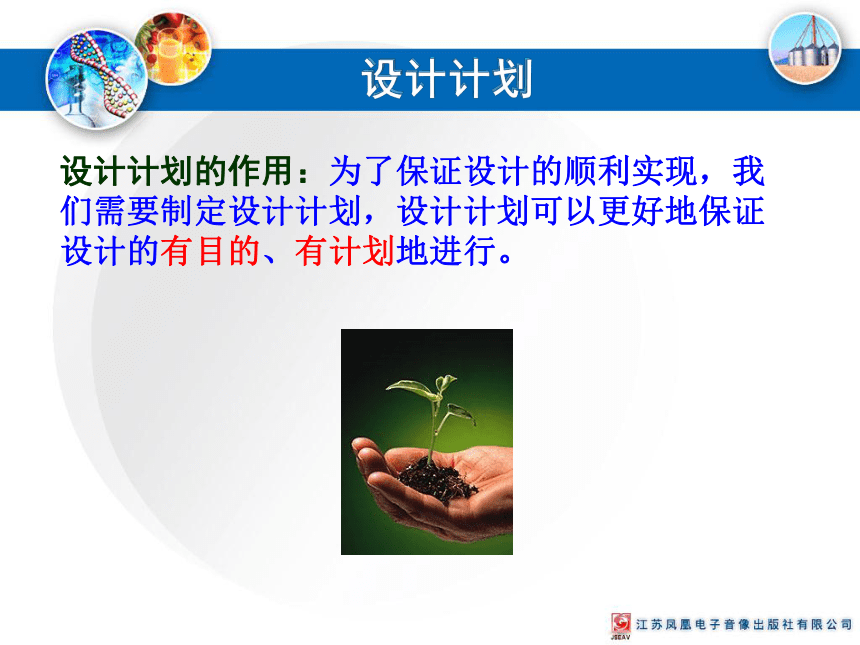 设计计划

设计计划的作用：为了保证设计的顺利实现，我们需要制定设计计划，设计计划可以更好地保证设计的有目的、有计划地进行。

JSEAV 江苏凤凰电子音像出版社有限公司